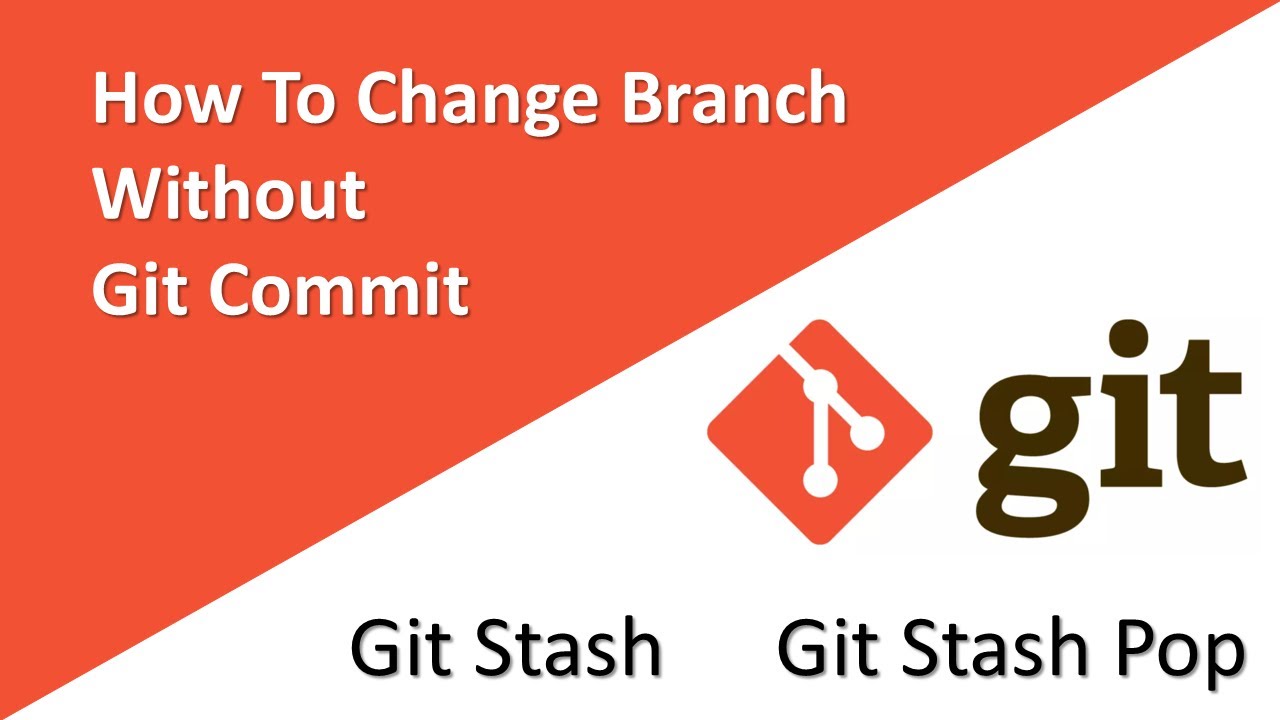 How To Change Branch
Without
Git Commit

git

Git Stash Git Stash Pop